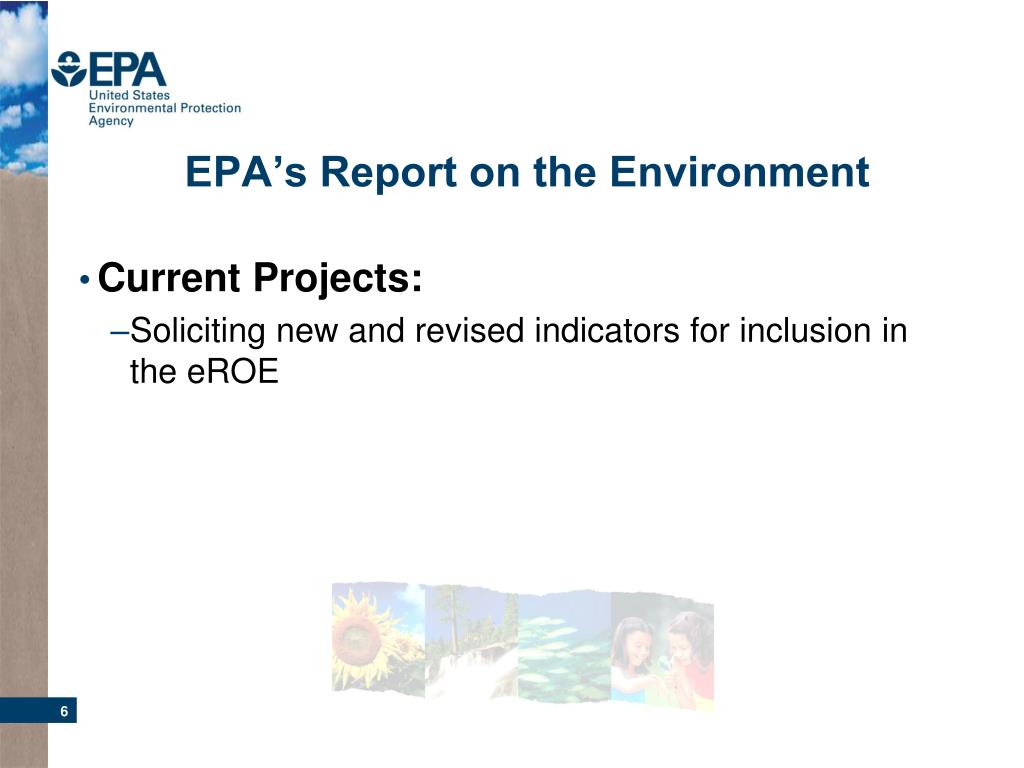 EPA
United States
Environmental Protection
Agency

EPA’s Report on the Environment

• Current Projects:

–Soliciting new and revised indicators for inclusion in the eROE

6